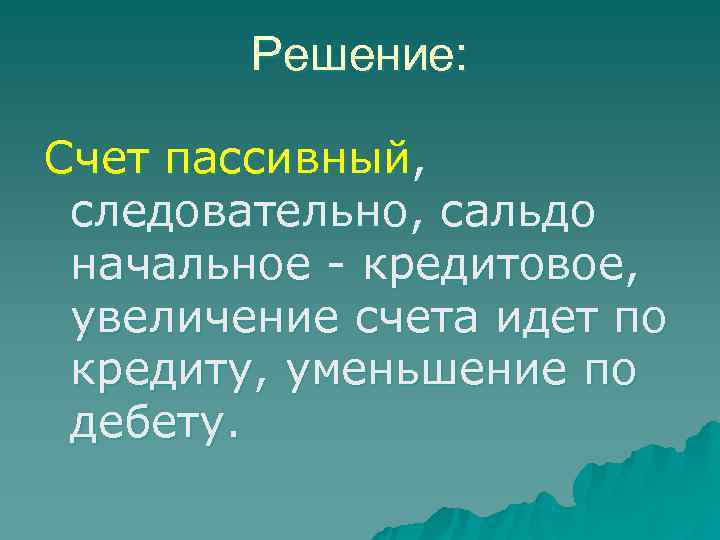 Решение:

Счет пассивный, следовательно, сальдо начальное - кредитовое, увеличение счета идет по кредиту, уменьшение по дебету.